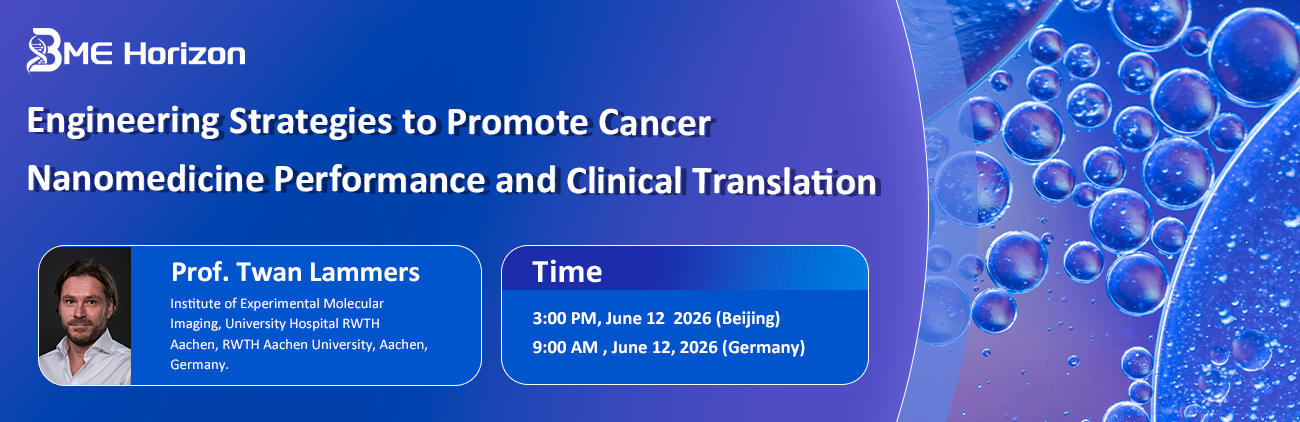 BME Horizon

Engineering Strategies to Promote Cancer Nanomedicine Performance and Clinical Translation

Prof. Twan Lammers

Institute of Experimental Molecular Imaging, University Hospital RWTH Aachen, RWTH Aachen University, Aachen, Germany.

Time

3:00 PM, June 12 2026 (Beijing)

9:00 AM , June 12, 2026 (Germany)